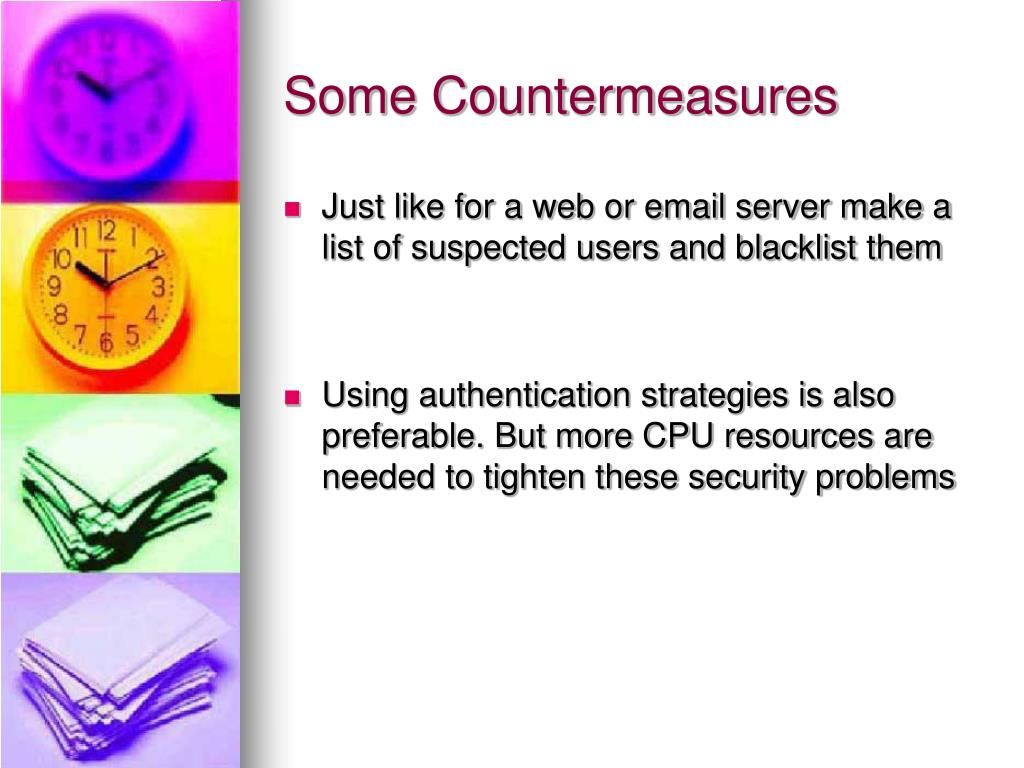 Some Countermeasures

Just like for a web or email server make a list of suspected users and blacklist them

Using authentication strategies is also preferable. But more CPU resources are needed to tighten these security problems